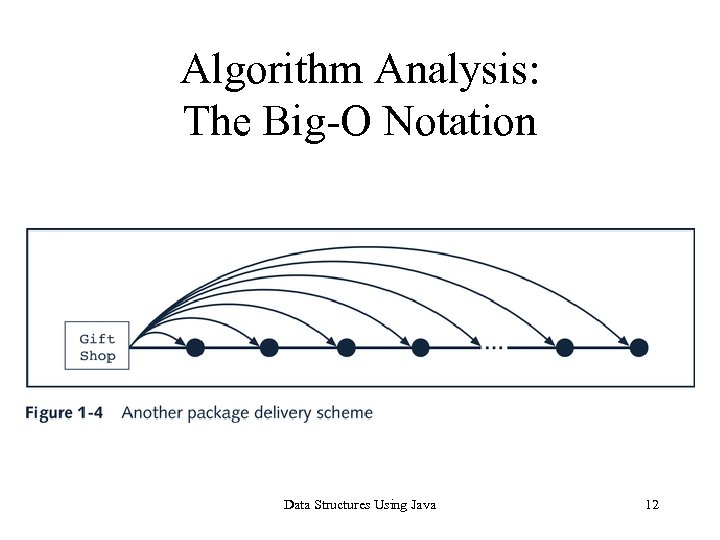 Algorithm Analysis:
The Big-O Notation

Gift Shop

...

Figure 1-4 Another package delivery scheme

Data Structures Using Java

12